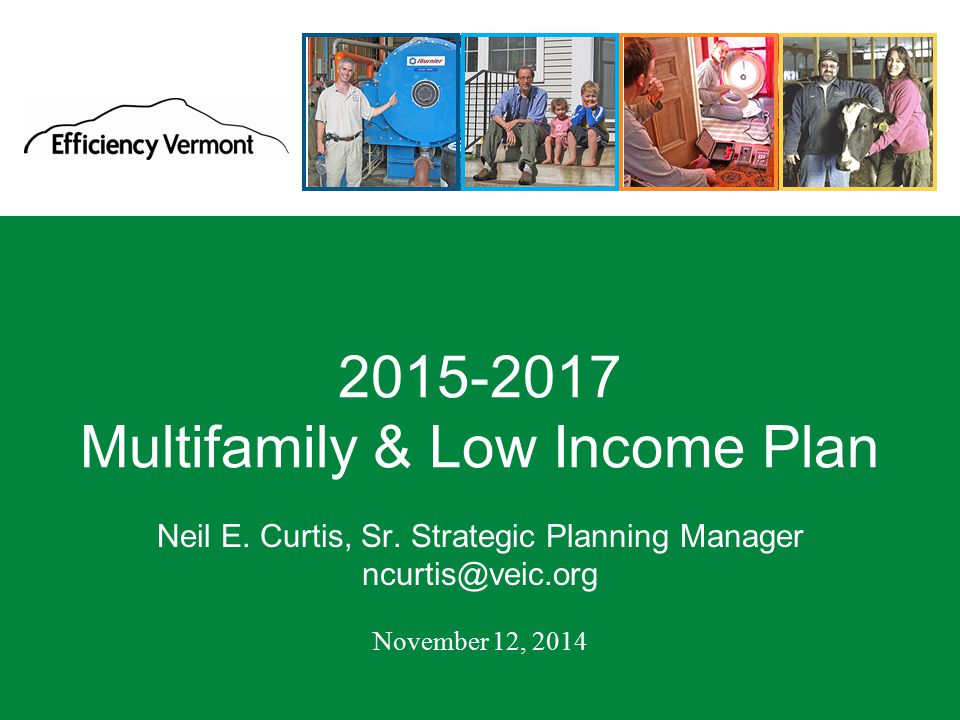 Efficiency Vermont

2015-2017
Multifamily & Low Income Plan

Neil E. Curtis, Sr. Strategic Planning Manager
ncurtis@veic.org

November 12, 2014